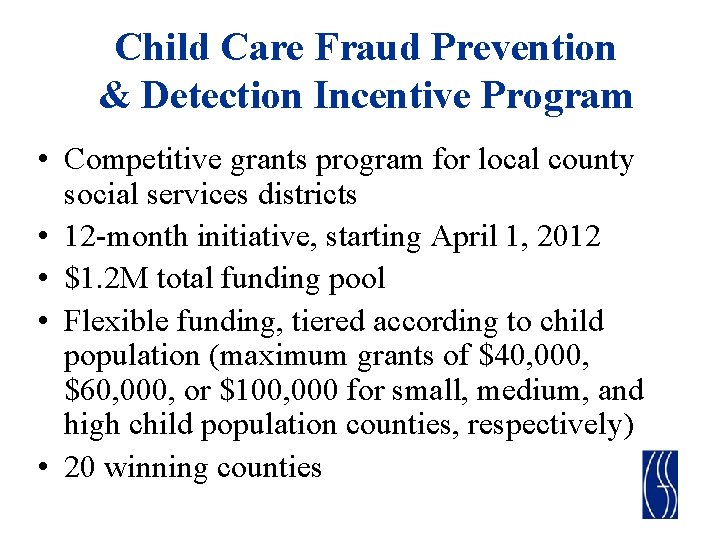 Child Care Fraud Prevention & Detection Incentive Program

• Competitive grants program for local county social services districts
• 12-month initiative, starting April 1, 2012
• \$1.2M total funding pool
• Flexible funding, tiered according to child population (maximum grants of \$40,000, \$60,000, or \$100,000 for small, medium, and high child population counties, respectively)
• 20 winning counties